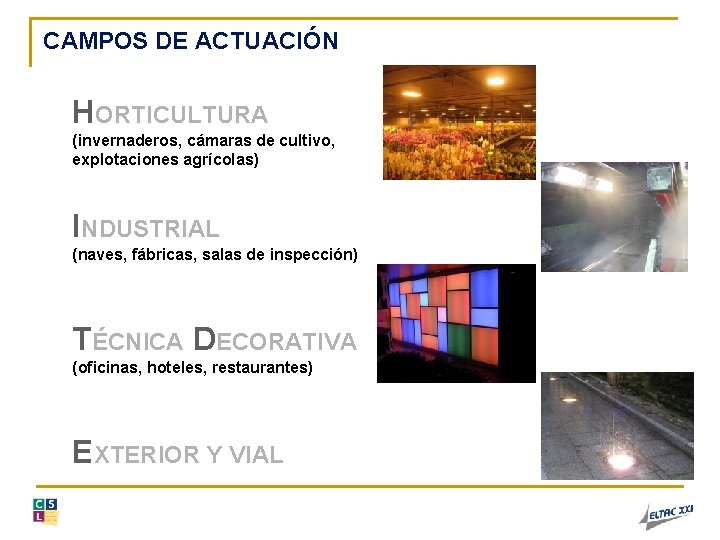 CAMPOS DE ACTUACIÓN

HORTICULTURA
(invernaderos, cámaras de cultivo, explotaciones agrícolas)

INDUSTRIAL
(naves, fábricas, salas de inspección)

TÉCNICA DECORATIVA
(oficinas, hoteles, restaurantes)

EXTERIOR Y VIAL

C S L

ELTAC XXI